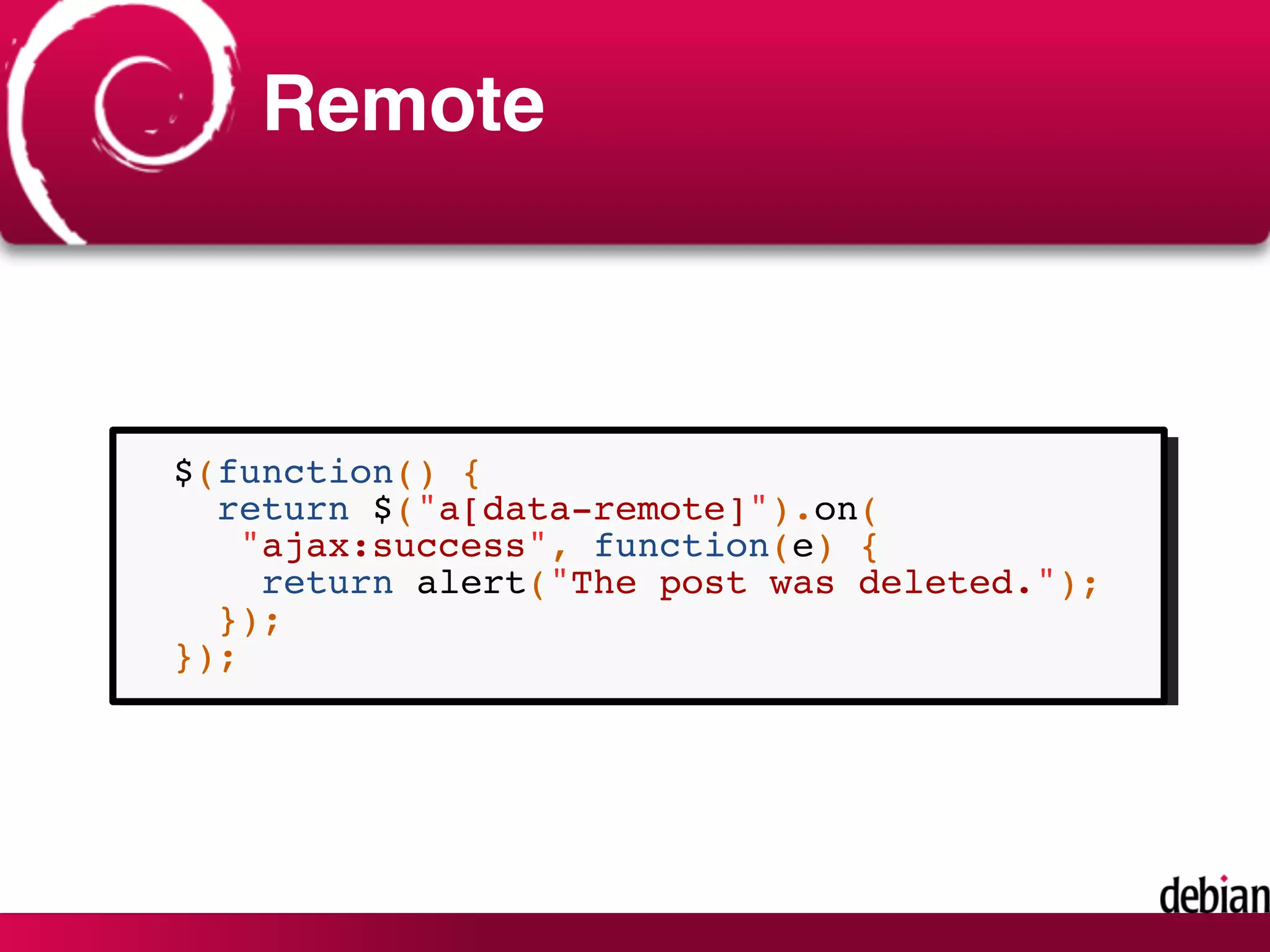 Remote

$(function() {
  return $("a[data-remote]").on(
   "ajax:success", function(e) {
    return alert("The post was deleted.");
  });
});

debian